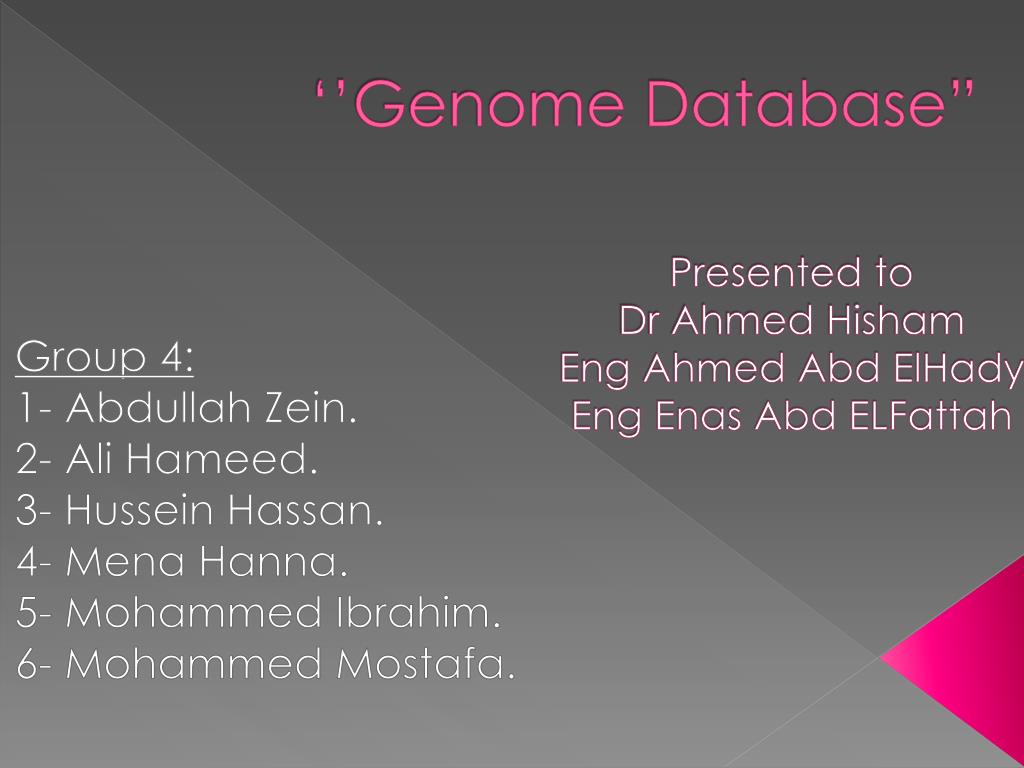 ‘’Genome Database”

Presented to
Dr Ahmed Hisham
Eng Ahmed Abd ElHady
Eng Enas Abd ELFattah

Group 4:
1- Abdullah Zein.
2- Ali Hameed.
3- Hussein Hassan.
4- Mena Hanna.
5- Mohammed Ibrahim.
6- Mohammed Mostafa.